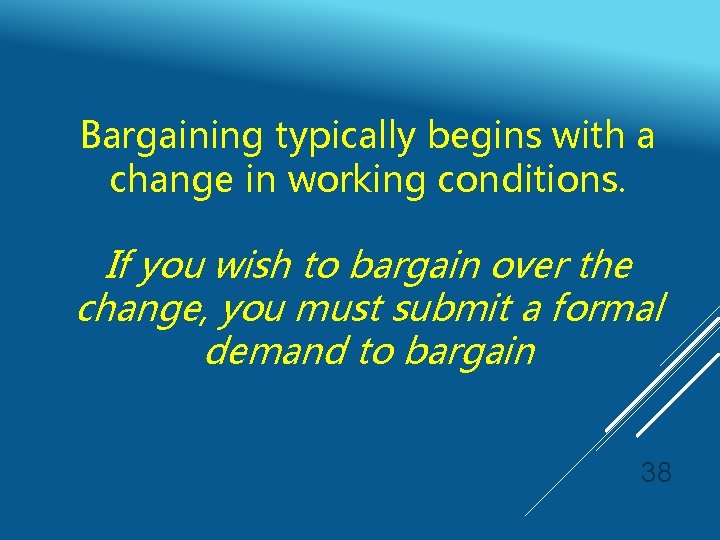 Bargaining typically begins with a change in working conditions.

If you wish to bargain over the change, you must submit a formal demand to bargain

38